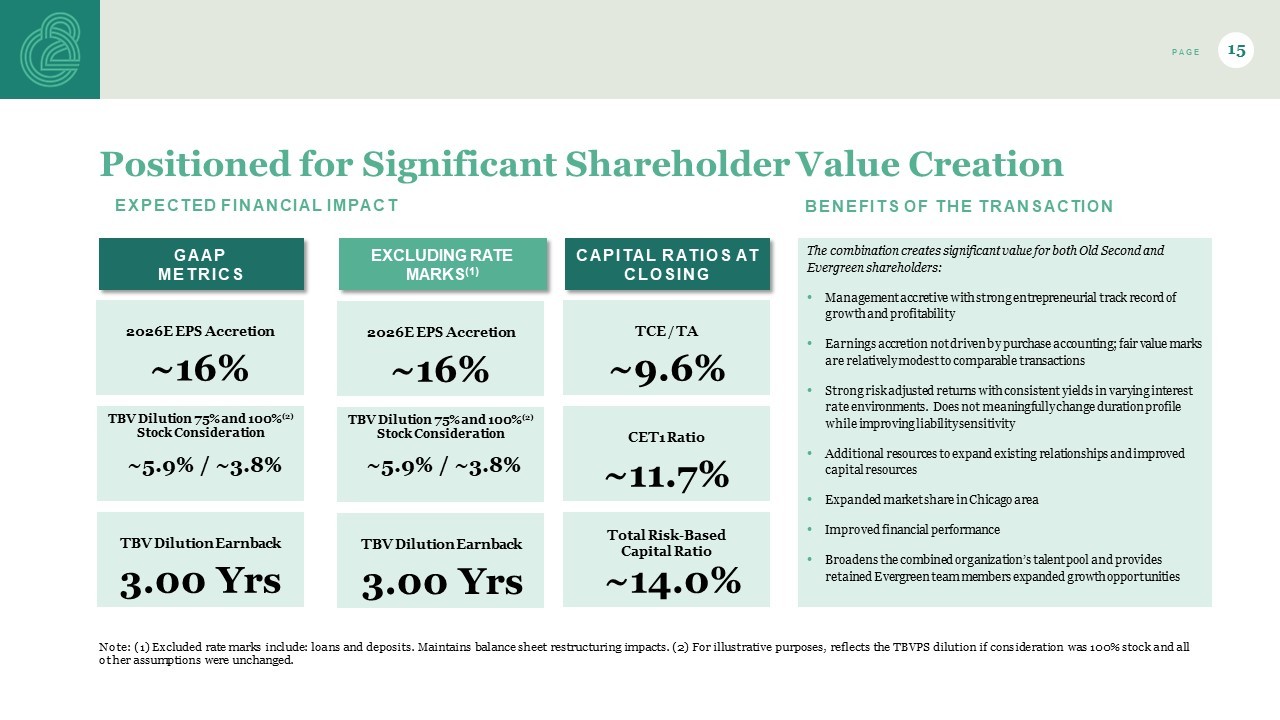 PAGE 15

Positioned for Significant Shareholder Value Creation

EXPECTED FINANCIAL IMPACT

GAAP METRICS

2026E EPS Accretion
~16%

TBV Dilution 75% and 100%$^{(2)}$ Stock Consideration
~5.9% / ~3.8%

TBV Dilution Earnback
3.00 Yrs

EXCLUDING RATE MARKS$^{(1)}$

2026E EPS Accretion
~16%

TBV Dilution 75% and 100%$^{(2)}$ Stock Consideration
~5.9% / ~3.8%

TBV Dilution Earnback
3.00 Yrs

CAPITAL RATIOS AT CLOSING

TCE / TA
~9.6%

CET1 Ratio
~11.7%

Total Risk-Based Capital Ratio
~14.0%

BENEFITS OF THE TRANSACTION

The combination creates significant value for both Old Second and Evergreen shareholders:

• Management accretive with strong entrepreneurial track record of growth and profitability

• Earnings accretion not driven by purchase accounting; fair value marks are relatively modest to comparable transactions

• Strong risk adjusted returns with consistent yields in varying interest rate environments. Does not meaningfully change duration profile while improving liability sensitivity

• Additional resources to expand existing relationships and improved capital resources

• Expanded market share in Chicago area

• Improved financial performance

• Broadens the combined organization's talent pool and provides retained Evergreen team members expanded growth opportunities

Note: (1) Excluded rate marks include: loans and deposits. Maintains balance sheet restructuring impacts. (2) For illustrative purposes, reflects the TBVPS dilution if consideration was 100% stock and all other assumptions were unchanged.